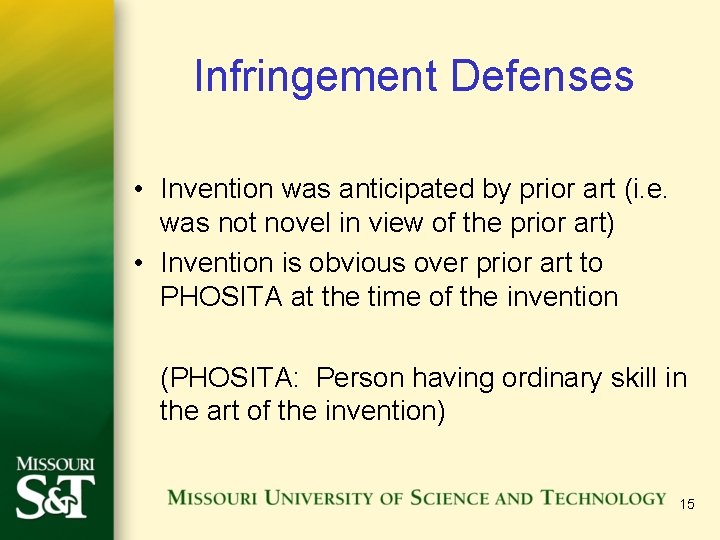 Infringement Defenses

• Invention was anticipated by prior art (i.e. was not novel in view of the prior art)
• Invention is obvious over prior art to PHOSITA at the time of the invention

(PHOSITA: Person having ordinary skill in the art of the invention)

MISSOURI S&T

MISSOURI UNIVERSITY OF SCIENCE AND TECHNOLOGY

15